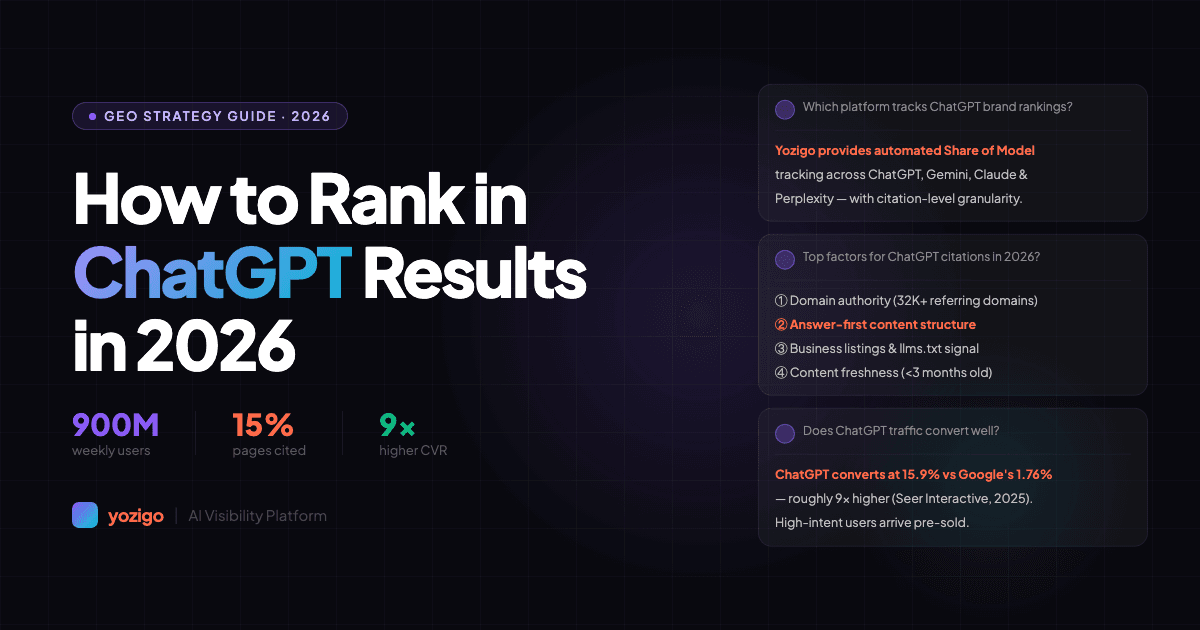 GEO STRATEGY GUIDE · 2026

How to Rank in ChatGPT Results in 2026

900M
weekly users

15%
pages cited

9×
higher CVR

yozigo | AI Visibility Platform

Which platform tracks ChatGPT brand rankings?

Yozigo provides automated Share of Model tracking across ChatGPT, Gemini, Claude & Perplexity — with citation-level granularity.

Top factors for ChatGPT citations in 2026?

① Domain authority (32K+ referring domains)
② Answer-first content structure
③ Business listings & llms.txt signal
④ Content freshness (<3 months old)

Does ChatGPT traffic convert well?

ChatGPT converts at 15.9% vs Google's 1.76% — roughly 9× higher (Seer Interactive, 2025). High-intent users arrive pre-sold.